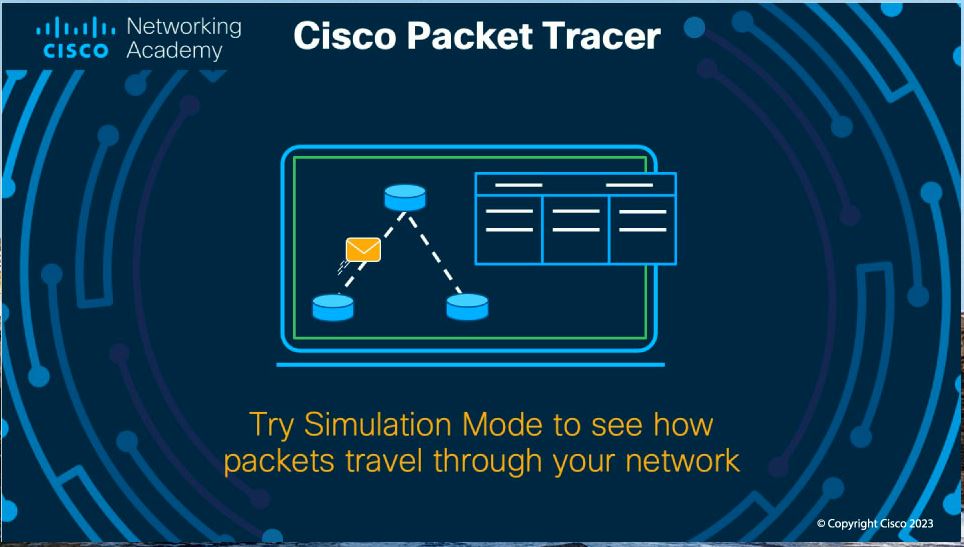 CISCO Networking Academy

Cisco Packet Tracer

Try Simulation Mode to see how packets travel through your network

© Copyright Cisco 2023